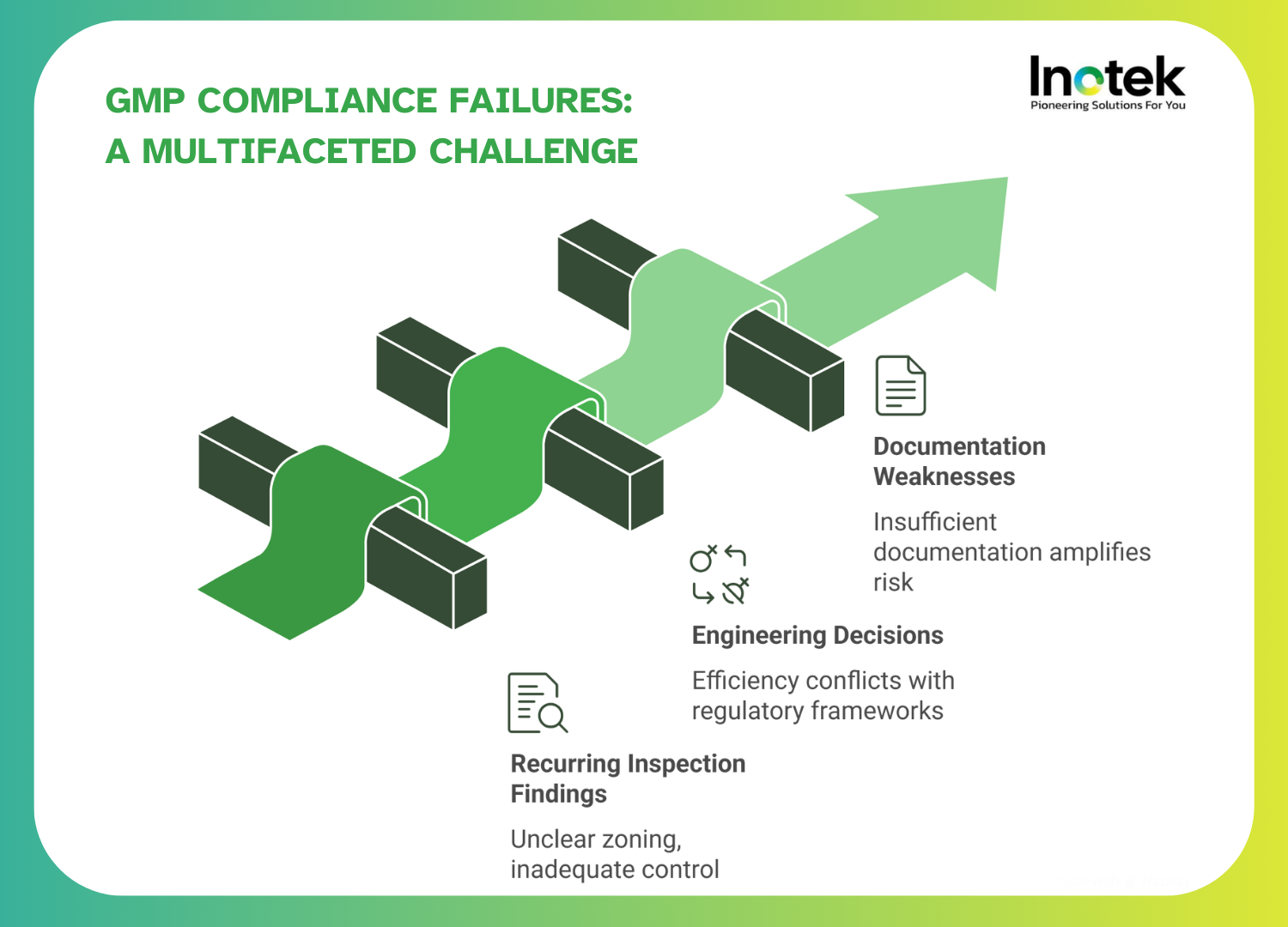 GMP COMPLIANCE FAILURES:
A MULTIFACETED CHALLENGE

Inotek
Pioneering Solutions For You

Documentation Weaknesses

Insufficient documentation amplifies risk

Engineering Decisions

Efficiency conflicts with regulatory frameworks

Recurring Inspection Findings

Unclear zoning, inadequate control